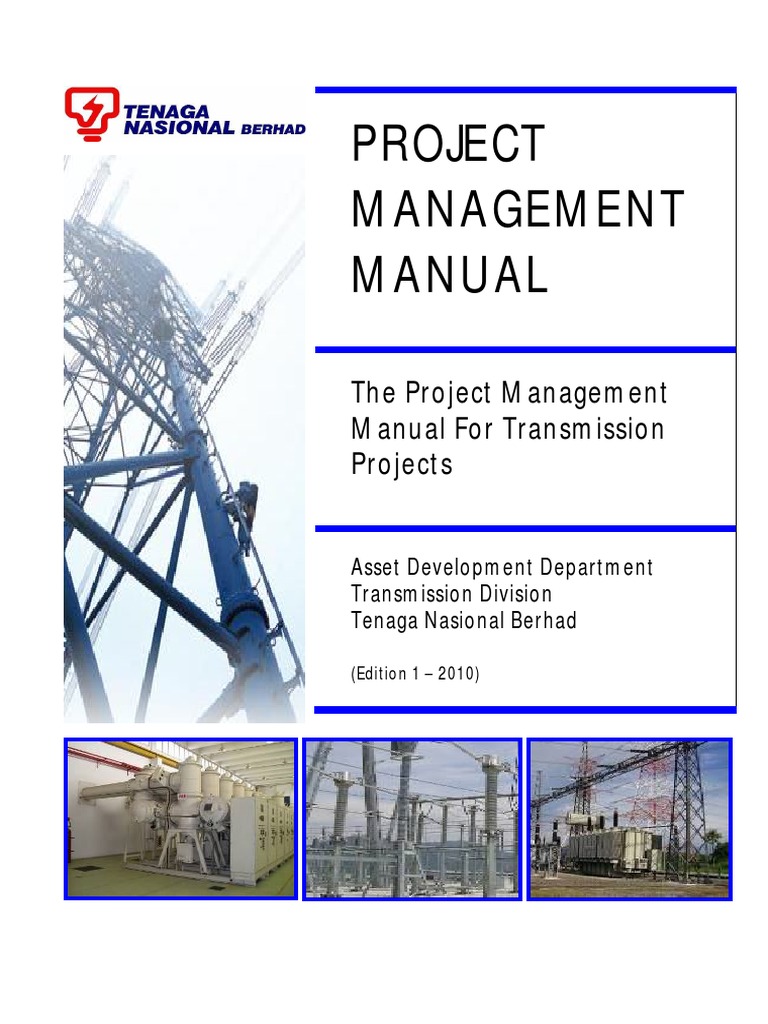 TENAGA NASIONAL BERHAD

PROJECT MANAGEMENT MANUAL

The Project Management Manual For Transmission Projects

Asset Development Department
Transmission Division
Tenaga Nasional Berhad

(Edition 1 – 2010)